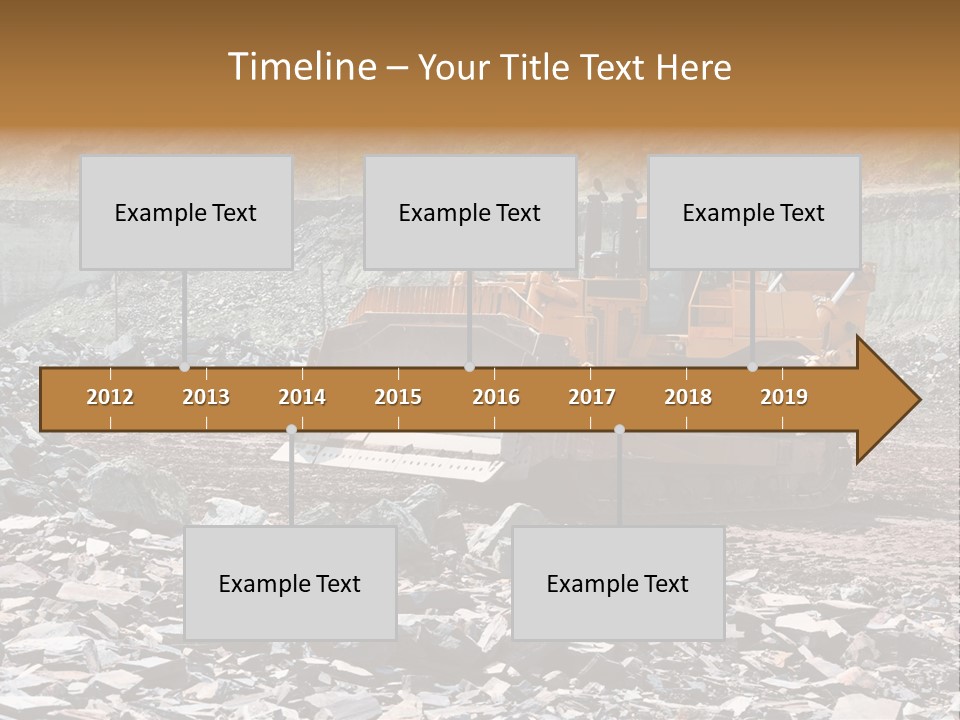 Timeline – Your Title Text Here

Example Text

Example Text

Example Text

2012 2013 2014 2015 2016 2017 2018 2019

Example Text

Example Text